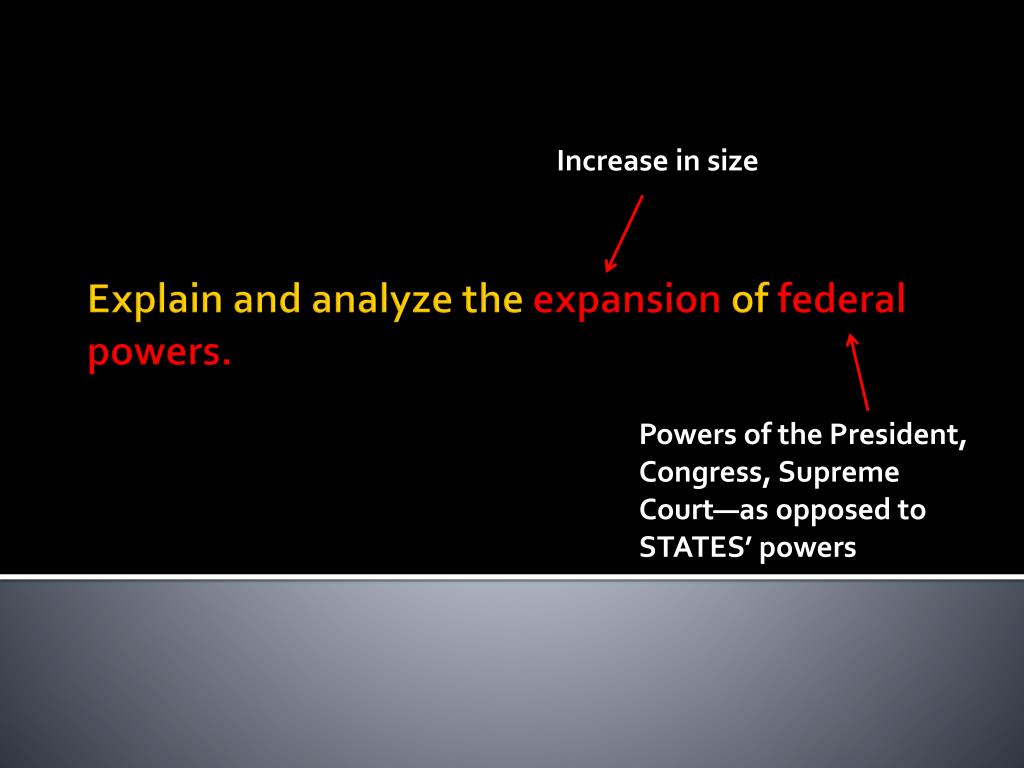 Increase in size

Explain and analyze the expansion of federal powers.

Powers of the President, Congress, Supreme Court—as opposed to STATES' powers